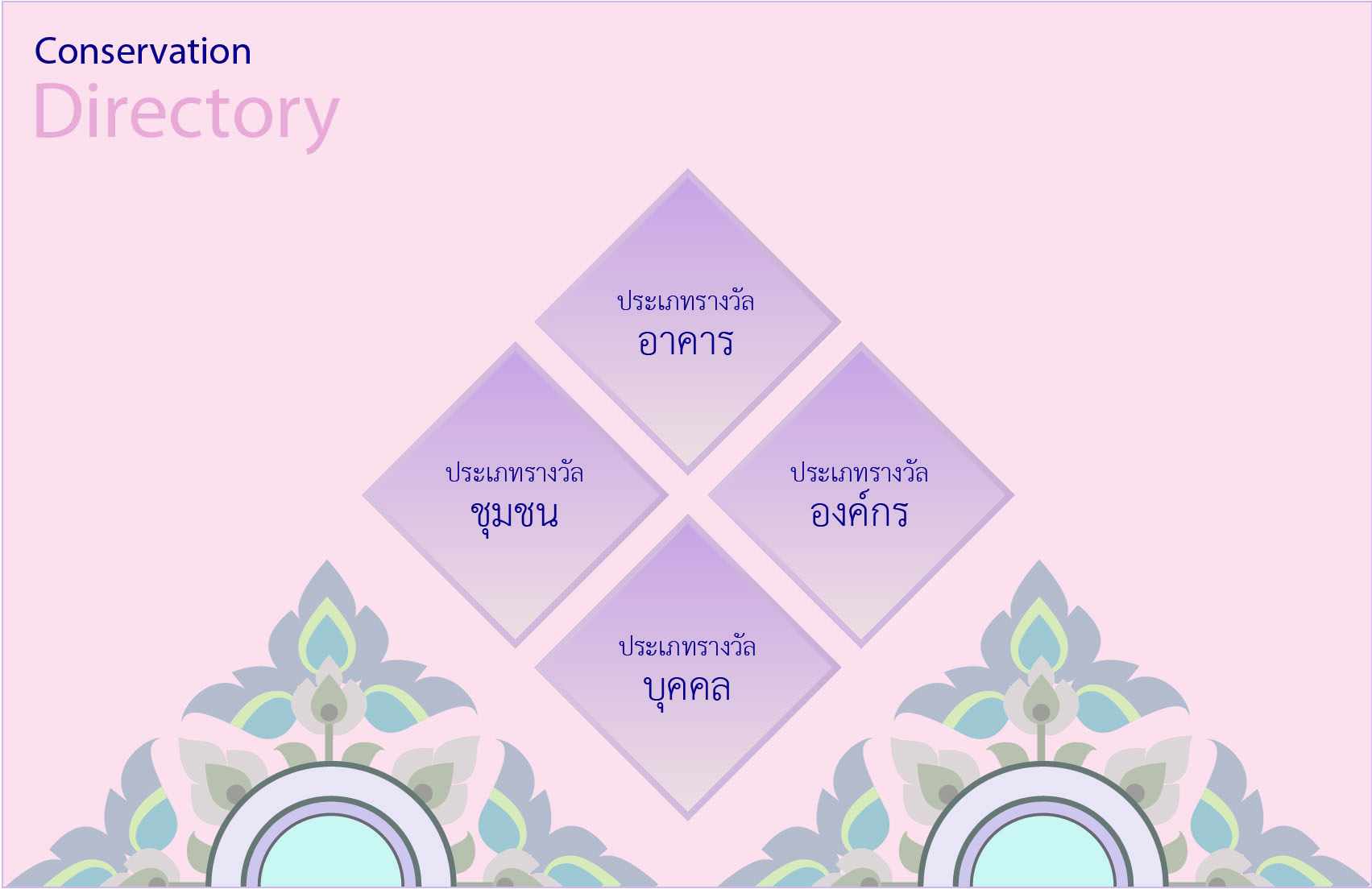 Conservation
Directory

ประเภทรางวัล
อาคาร

ประเภทรางวัล
ชุมชน

ประเภทรางวัล
องค์กร

ประเภทรางวัล
บุคคล